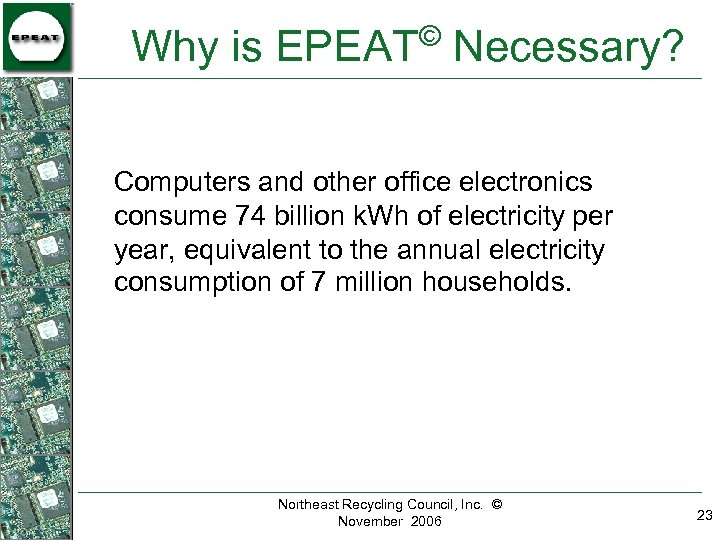 EPEAT

Why is EPEAT© Necessary?

Computers and other office electronics consume 74 billion kWh of electricity per year, equivalent to the annual electricity consumption of 7 million households.

Northeast Recycling Council, Inc. ©
November 2006

23